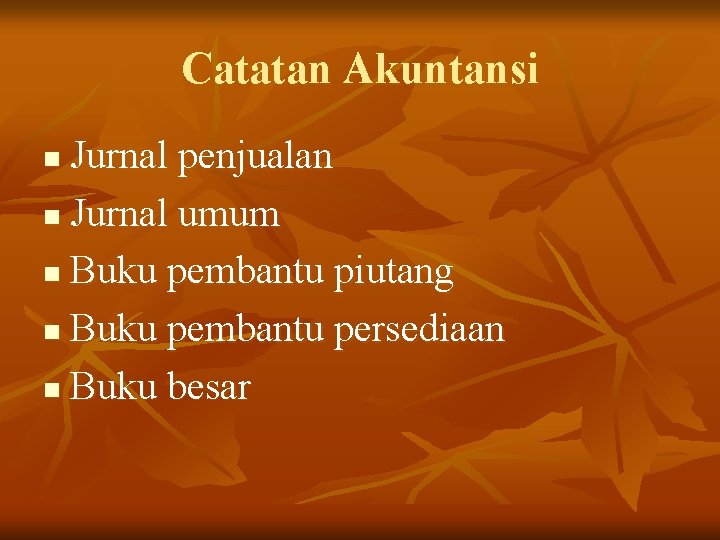 Catatan Akuntansi

- Jurnal penjualan
- Jurnal umum
- Buku pembantu piutang
- Buku pembantu persediaan
- Buku besar